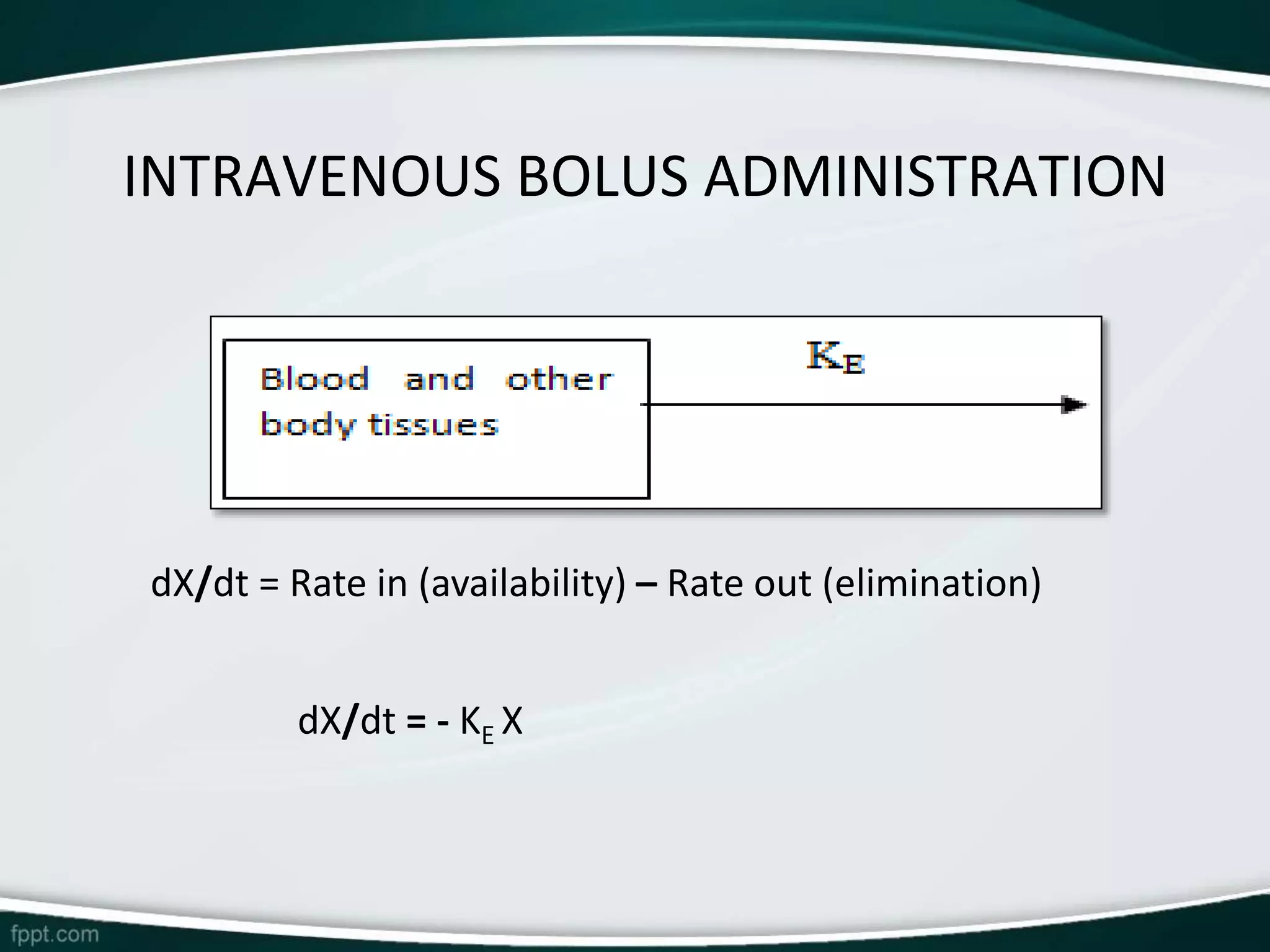 INTRAVENOUS BOLUS ADMINISTRATION

Blood and other body tissues

$K_E$

dX/dt = Rate in (availability) – Rate out (elimination)

dX/dt = - $K_E$ X

fppt.com